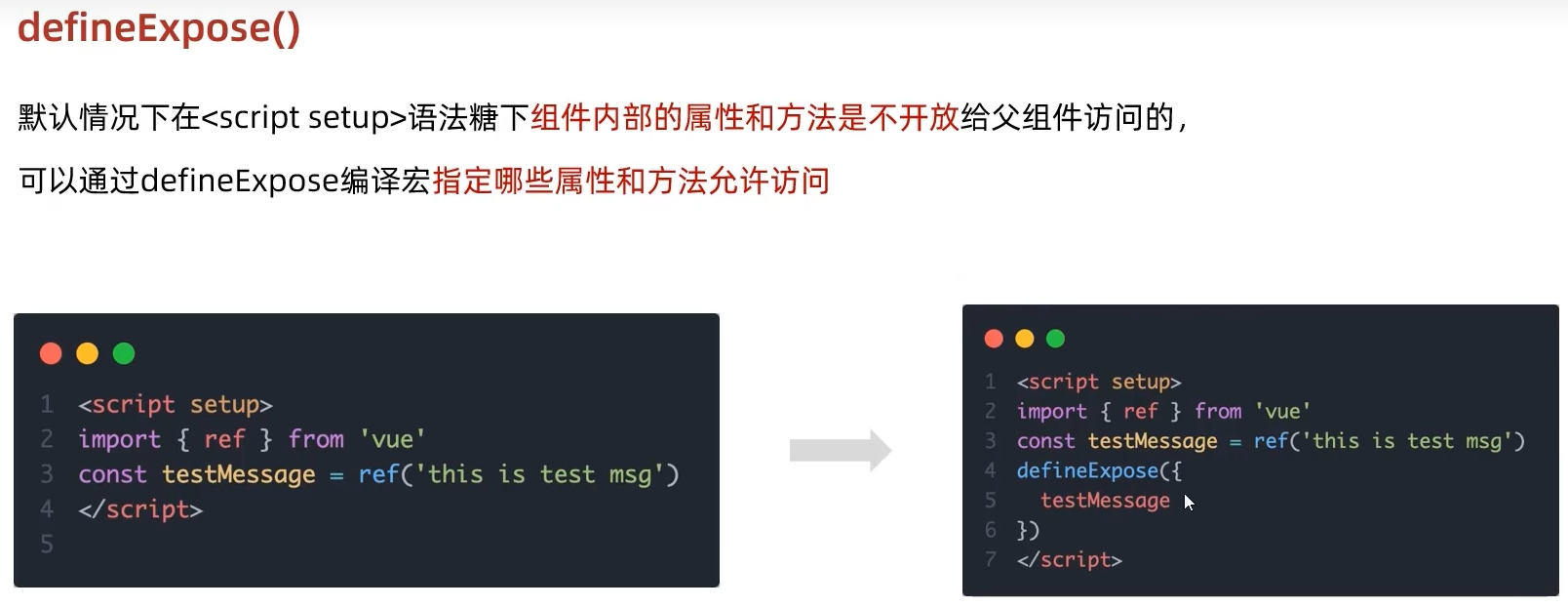 defineExpose()

默认情况下在<script setup>语法糖下组件内部的属性和方法是不开放给父组件访问的，

可以通过defineExpose编译宏指定哪些属性和方法允许访问

1 <script setup>
2 import { ref } from 'vue'
3 const testMessage = ref('this is test msg')
4 </script>
5

1 <script setup>
2 import { ref } from 'vue'
3 const testMessage = ref('this is test msg')
4 defineExpose({
5 testMessage
6 })
7 </script>